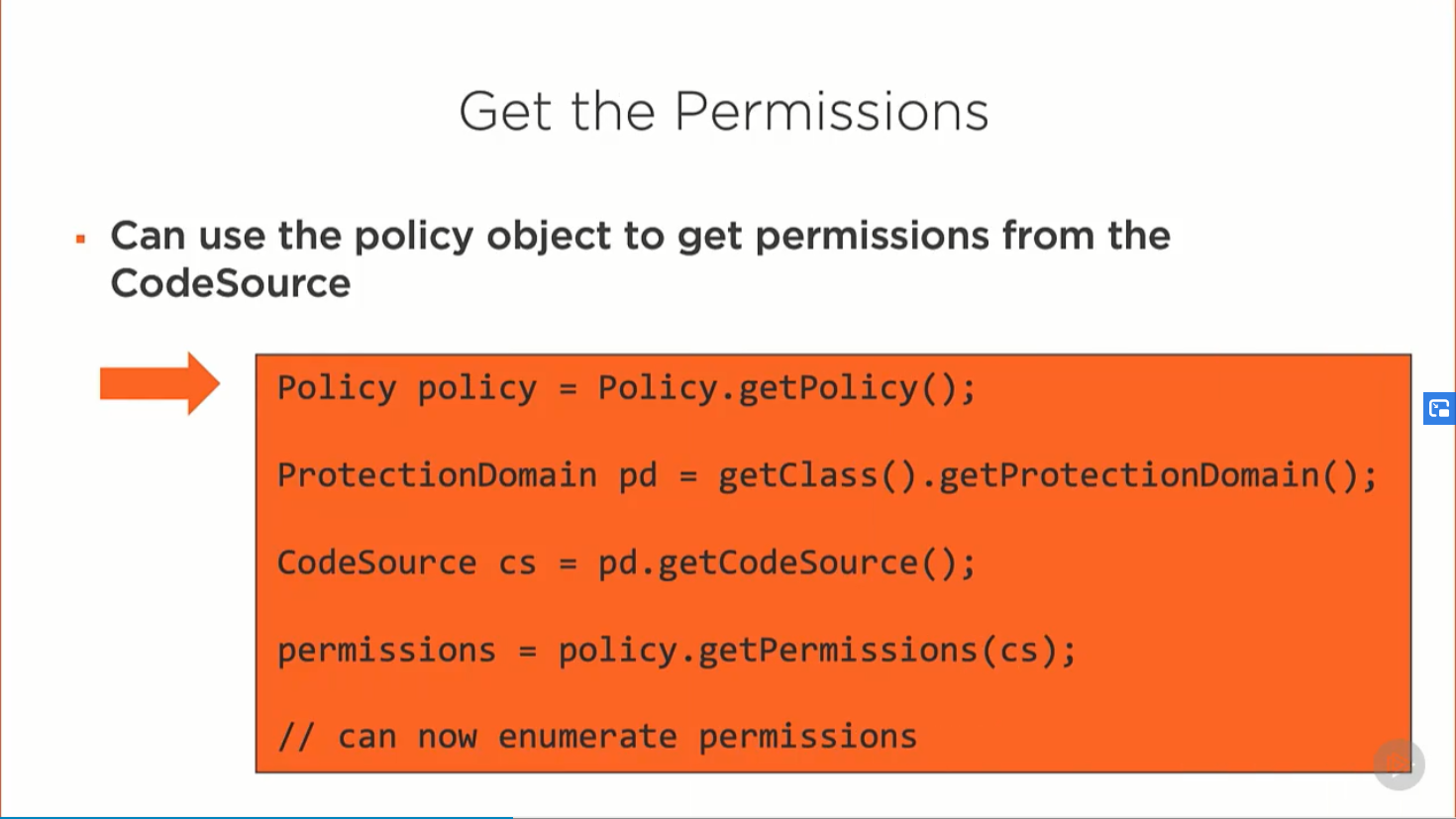 Get the Permissions

▪ Can use the policy object to get permissions from the CodeSource

Policy policy = Policy.getPolicy();

ProtectionDomain pd = getClass().getProtectionDomain();

CodeSource cs = pd.getCodeSource();

permissions = policy.getPermissions(cs);

// can now enumerate permissions